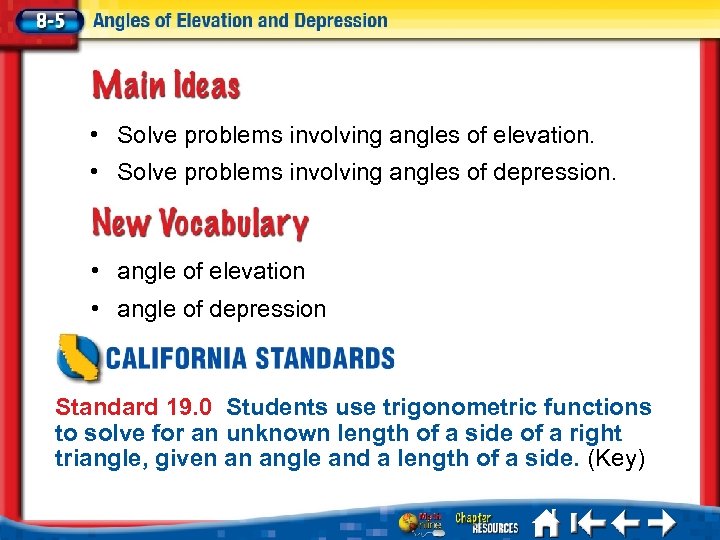 8-5 Angles of Elevation and Depression

Main Ideas

• Solve problems involving angles of elevation.
• Solve problems involving angles of depression.

New Vocabulary

• angle of elevation
• angle of depression

CALIFORNIA STANDARDS

Standard 19.0 Students use trigonometric functions to solve for an unknown length of a side of a right triangle, given an angle and a length of a side. (Key)

Math Online Chapter RESOURCES